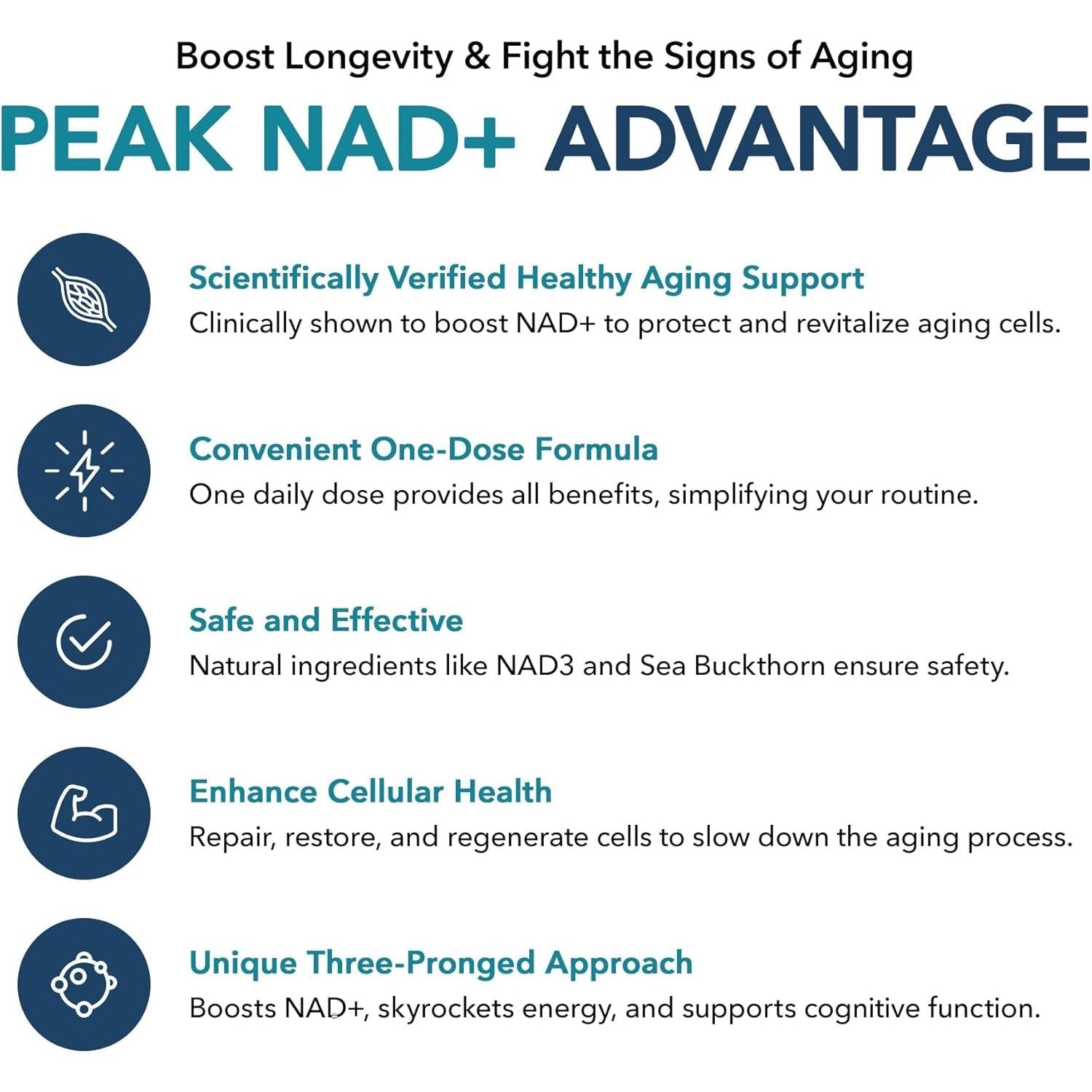 Boost Longevity & Fight the Signs of Aging

PEAK NAD+ ADVANTAGE

Scientifically Verified Healthy Aging Support
Clinically shown to boost NAD+ to protect and revitalize aging cells.

Convenient One-Dose Formula
One daily dose provides all benefits, simplifying your routine.

Safe and Effective
Natural ingredients like NAD3 and Sea Buckthorn ensure safety.

Enhance Cellular Health
Repair, restore, and regenerate cells to slow down the aging process.

Unique Three-Pronged Approach
Boosts NAD+, skyrockets energy, and supports cognitive function.